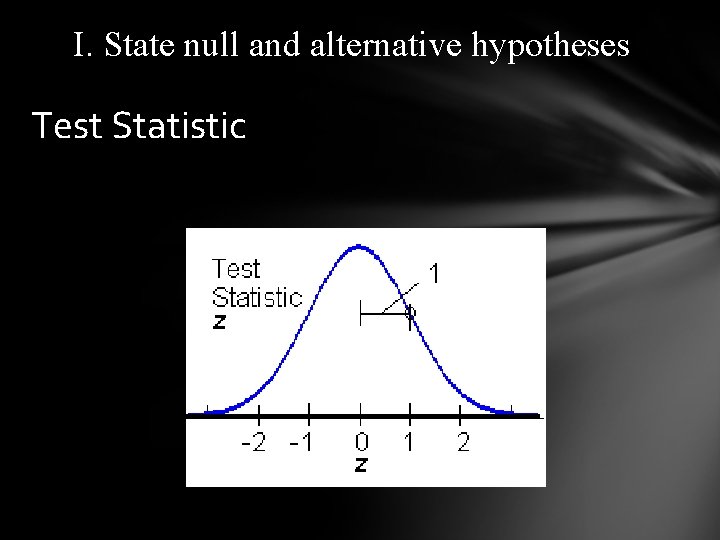 I. State null and alternative hypotheses

Test Statistic

Test Statistic
z

1

-2 -1 0 1 2
z